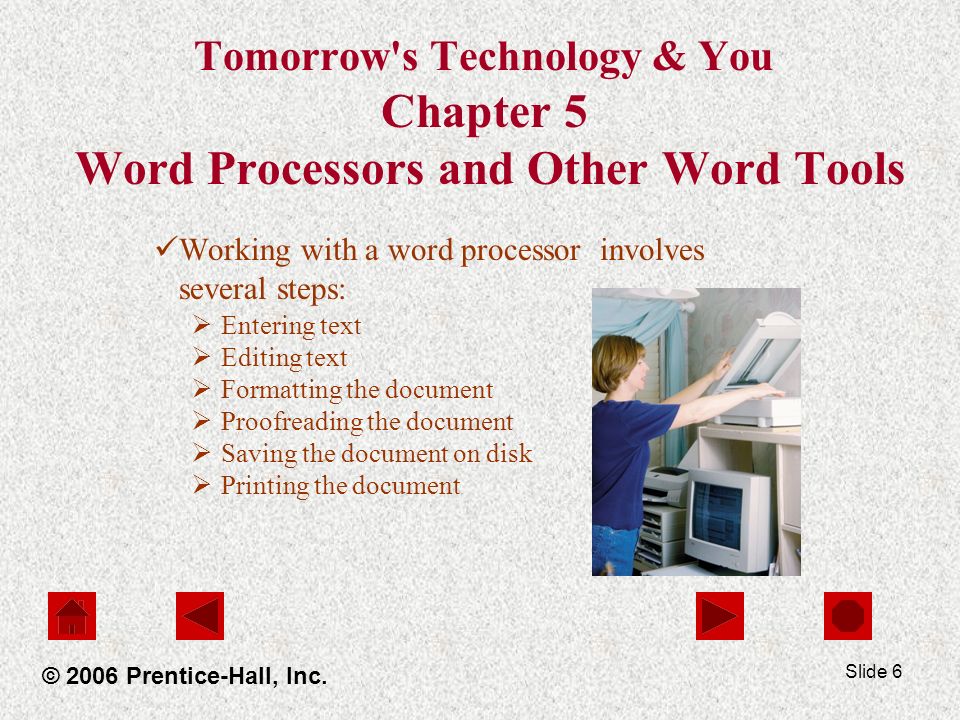 Tomorrow's Technology & You
Chapter 5
Word Processors and Other Word Tools

✓Working with a word processor involves several steps:
➢ Entering text
➢ Editing text
➢ Formatting the document
➢ Proofreading the document
➢ Saving the document on disk
➢ Printing the document

© 2006 Prentice-Hall, Inc.

Slide 6